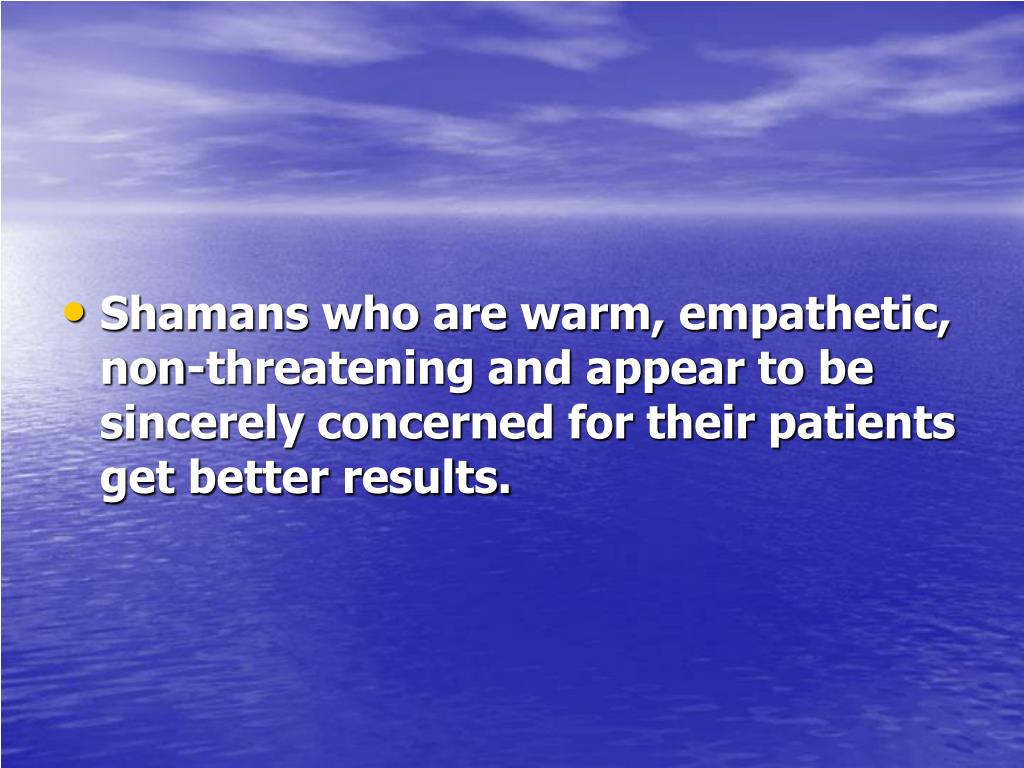 • Shamans who are warm, empathetic, non-threatening and appear to be sincerely concerned for their patients get better results.